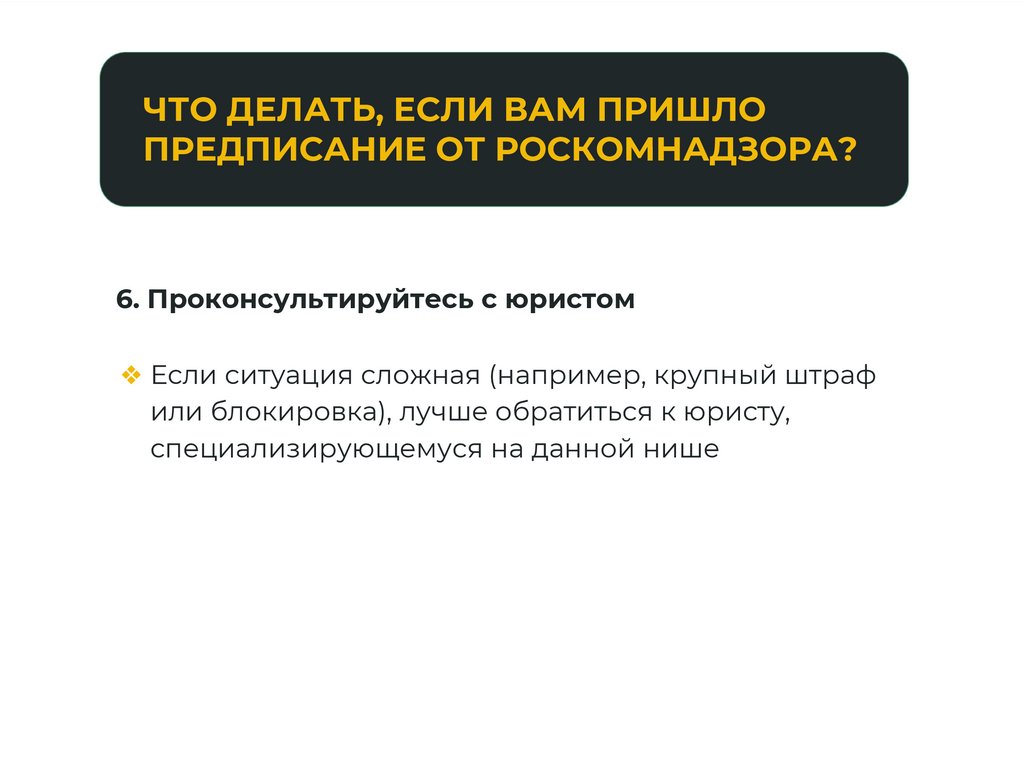 ЧТО ДЕЛАТЬ, ЕСЛИ ВАМ ПРИШЛО ПРЕДПИСАНИЕ ОТ РОСКОМНАДЗОРА?

6. Проконсультируйтесь с юристом

❖ Если ситуация сложная (например, крупный штраф или блокировка), лучше обратиться к юристу, специализирующемуся на данной нише